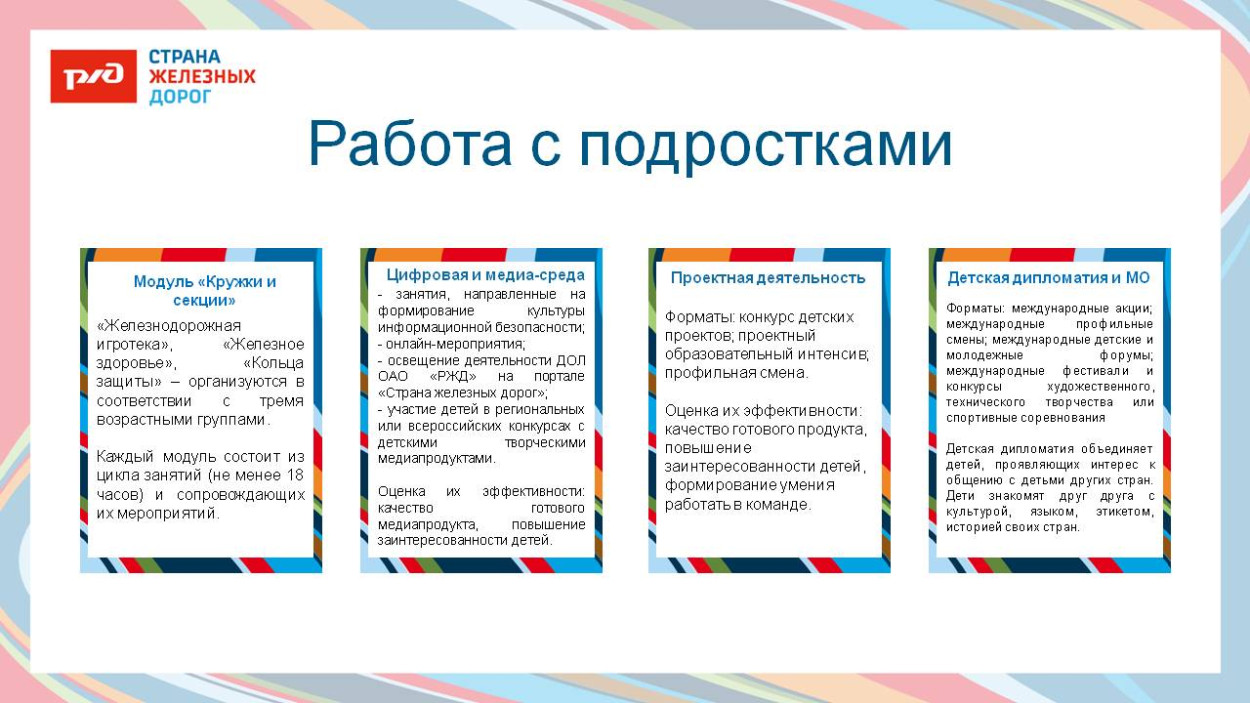 РЖД

СТРАНА ЖЕЛЕЗНЫХ ДОРОГ

Работа с подростками

Модуль «Кружки и секции»

«Железнодорожная игротека», «Железное здоровье», «Кольца защиты» – организуются в соответствии с тремя возрастными группами.

Каждый модуль состоит из цикла занятий (не менее 18 часов) и сопровождающих их мероприятий.

Цифровая и медиа-среда

- занятия, направленные на формирование культуры информационной безопасности;
- онлайн-мероприятия;
- освещение деятельности ДОЛ ОАО «РЖД» на портале «Страна железных дорог»;
- участие детей в региональных или всероссийских конкурсах с детскими творческими медиапродуктами.

Оценка их эффективности: качество готового медиапродукта, повышение заинтересованности детей.

Проектная деятельность

Форматы: конкурс детских проектов; проектный образовательный интенсив; профильная смена.

Оценка их эффективности: качество готового продукта, повышение заинтересованности детей, формирование умения работать в команде.

Детская дипломатия и МО

Форматы: международные акции; международные профильные смены; международные детские и молодежные форумы; международные фестивали и конкурсы художественного, технического творчества или спортивные соревнования

Детская дипломатия объединяет детей, проявляющих интерес к общению с детьми других стран. Дети знакомят друг друга с культурой, языком, этикетом, историей своих стран.